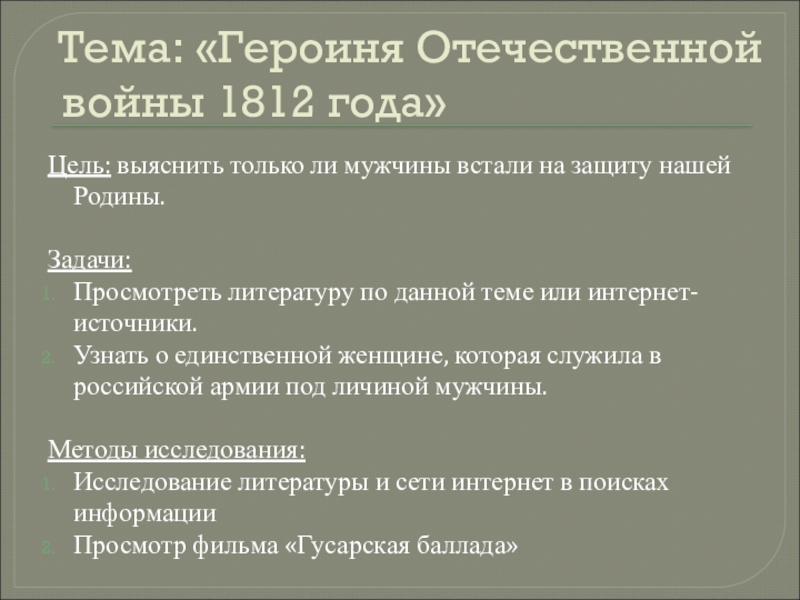 Тема: «Героиня Отечественной войны 1812 года»

Цель: выяснить только ли мужчины встали на защиту нашей Родины.

Задачи:
1. Просмотреть литературу по данной теме или интернет-источники.
2. Узнать о единственной женщине, которая служила в российской армии под личиной мужчины.

Методы исследования:
1. Исследование литературы и сети интернет в поисках информации
2. Просмотр фильма «Гусарская баллада»